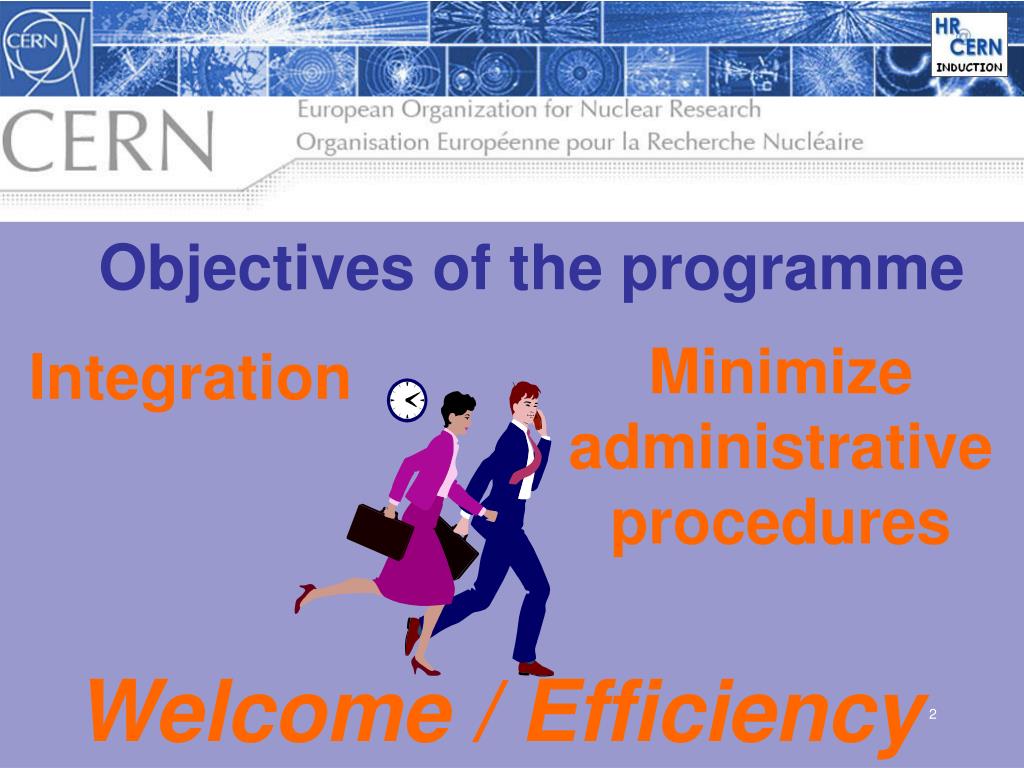 CERN

HR CERN INDUCTION

CERN
European Organization for Nuclear Research
Organisation Européenne pour la Recherche Nucléaire

Objectives of the programme

Integration

Minimize administrative procedures

Welcome / Efficiency

2